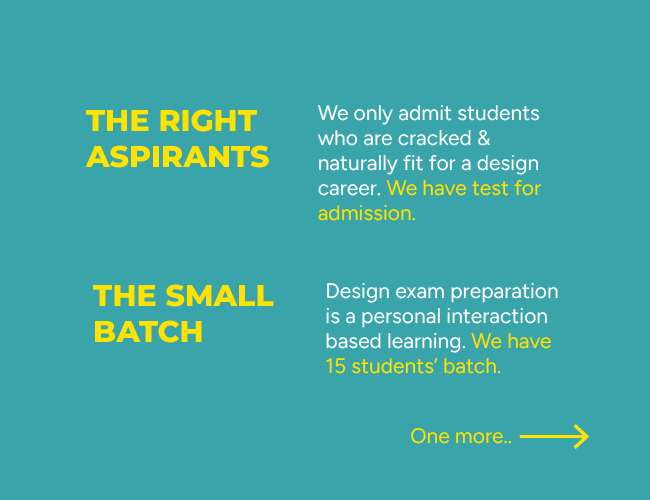 THE RIGHT ASPIRANTS

We only admit students who are cracked & naturally fit for a design career. We have test for admission.

THE SMALL BATCH

Design exam preparation is a personal interaction based learning. We have 15 students' batch.

One more..